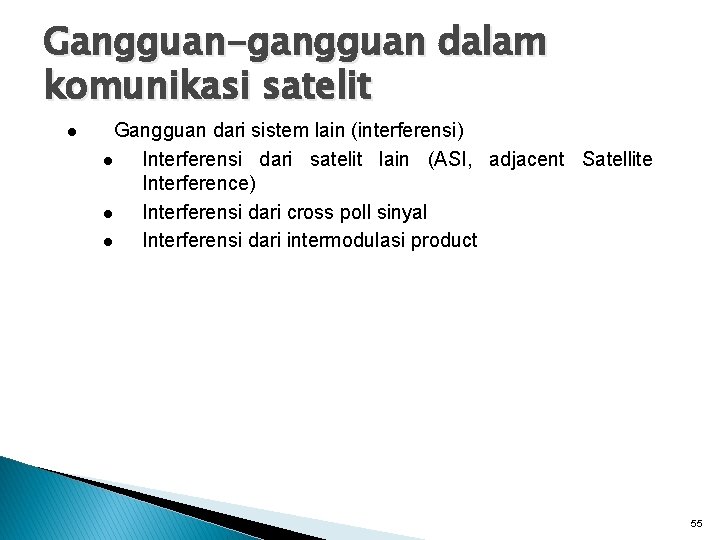 Gangguan-gangguan dalam komunikasi satelit

- Gangguan dari sistem lain (interferensi)
  - Interferensi dari satelit lain (ASI, adjacent Satellite Interference)
  - Interferensi dari cross poll sinyal
  - Interferensi dari intermodulasi product

55